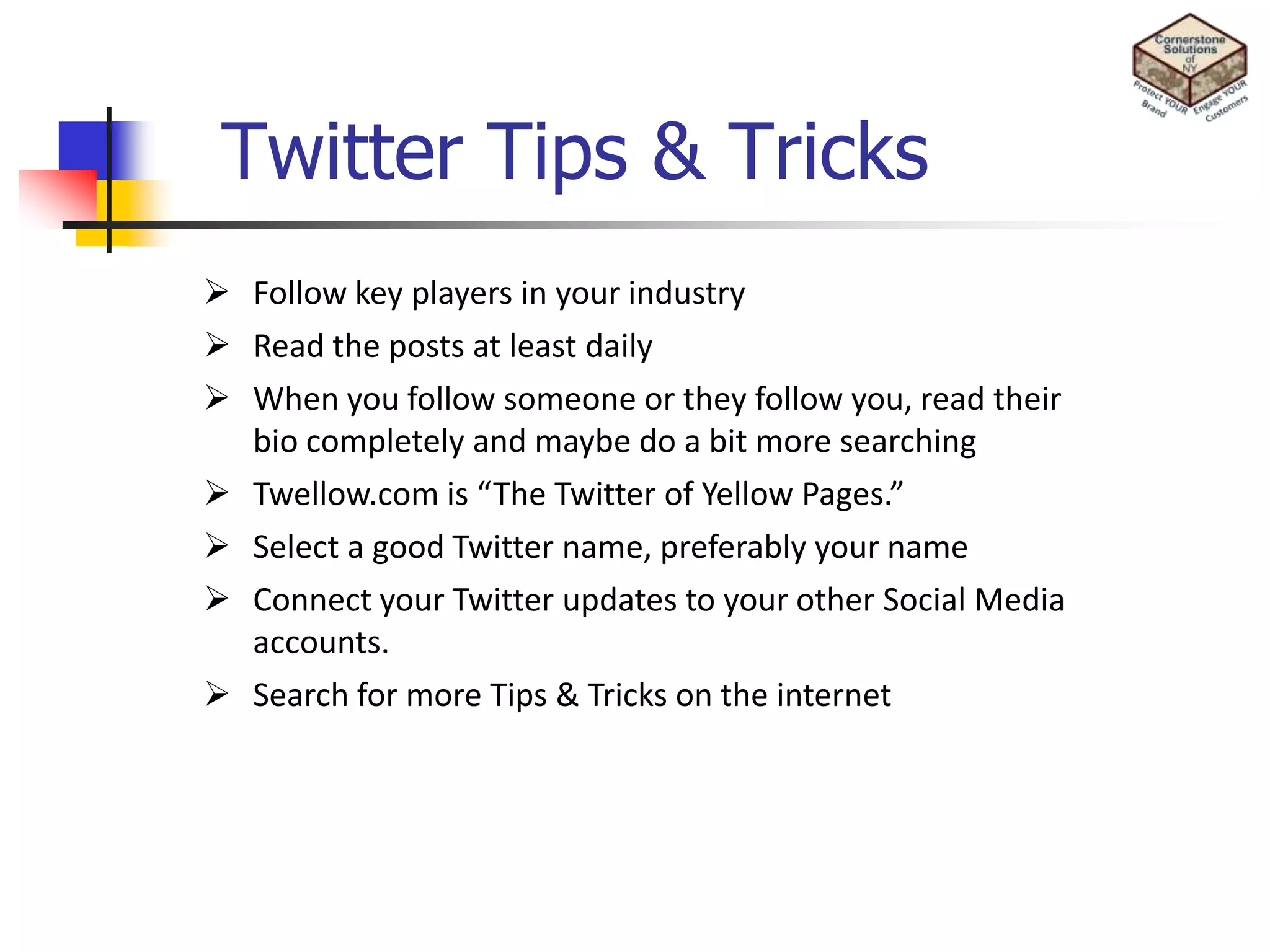 Cornerstone Solutions of NY

Protect YOUR Brand

Engage YOUR Customers

Twitter Tips & Tricks

➢ Follow key players in your industry

➢ Read the posts at least daily

➢ When you follow someone or they follow you, read their bio completely and maybe do a bit more searching

➢ Twellow.com is “The Twitter of Yellow Pages.”

➢ Select a good Twitter name, preferably your name

➢ Connect your Twitter updates to your other Social Media accounts.

➢ Search for more Tips & Tricks on the internet